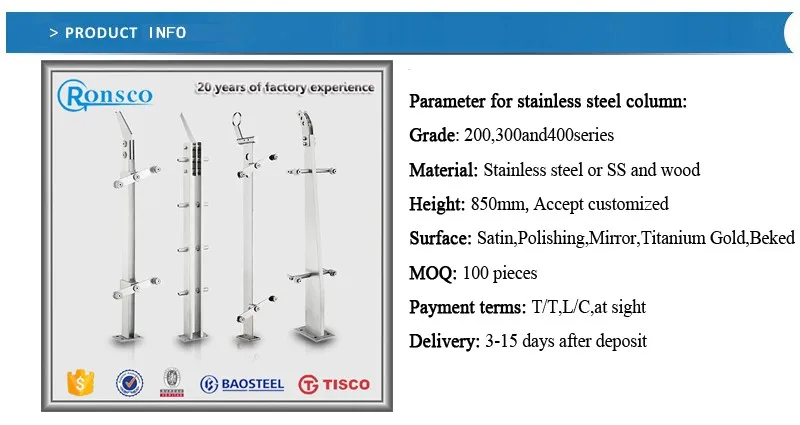 > PRODUCT INFO

Ronsco

20 years of factory experience

BAOSTEEL

TISCO

Parameter for stainless steel column:

Grade: 200,300and400series

Material: Stainless steel or SS and wood

Height: 850mm, Accept customized

Surface: Satin,Polishing,Mirror,Titanium Gold,Beked

MOQ: 100 pieces

Payment terms: T/T,L/C,at sight

Delivery: 3-15 days after deposit